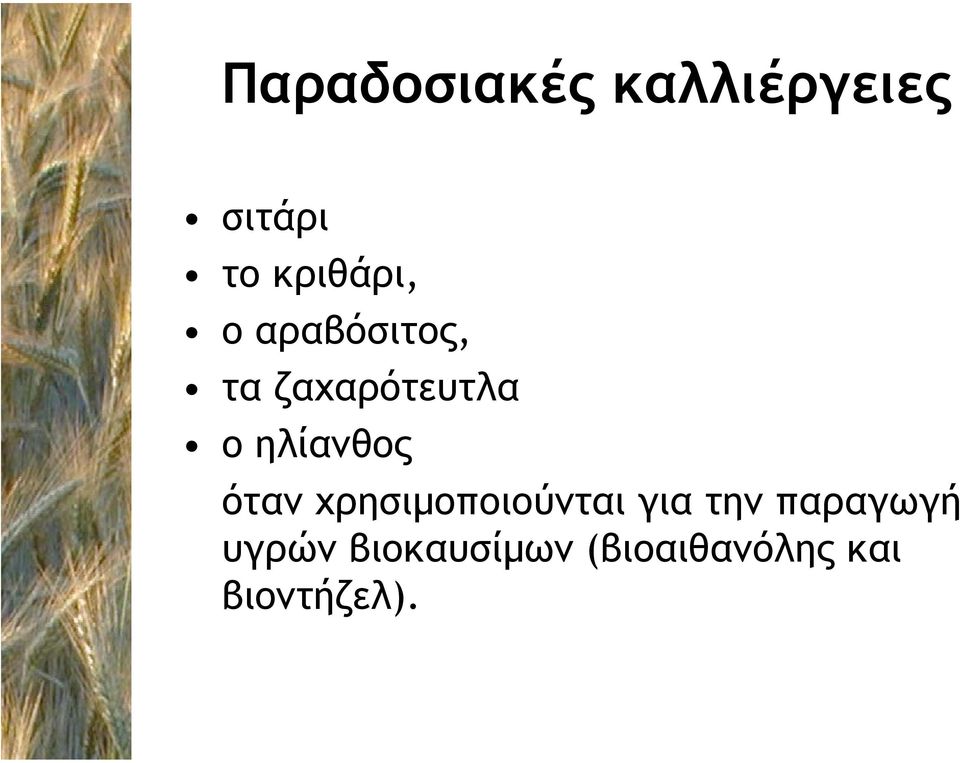 Παραδοσιακές καλλιέργειες

• σιτάρι
• το κριθάρι,
• ο αραβόσιτος,
• τα ζαχαρότευτλα
• ο ηλίανθος

όταν χρησιμοποιούνται για την παραγωγή υγρών βιοκαυσίμων (βιοαιθανόλης και βιοντήζελ).